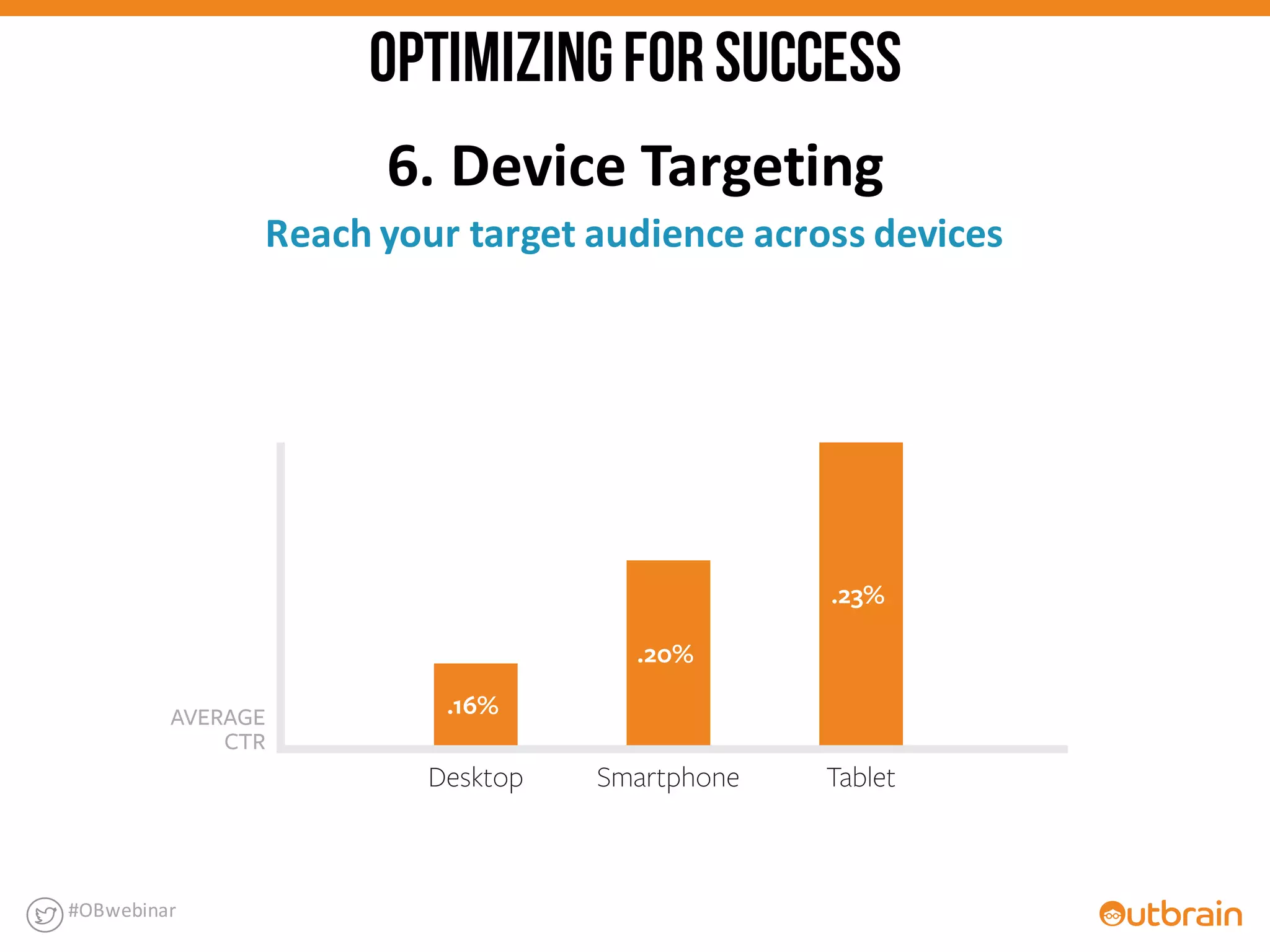 OPTIMIZING FOR SUCCESS

6. Device Targeting

Reach your target audience across devices

AVERAGE CTR

.16%

.20%

.23%

Desktop

Smartphone

Tablet

#OBwebinar

Outbrain